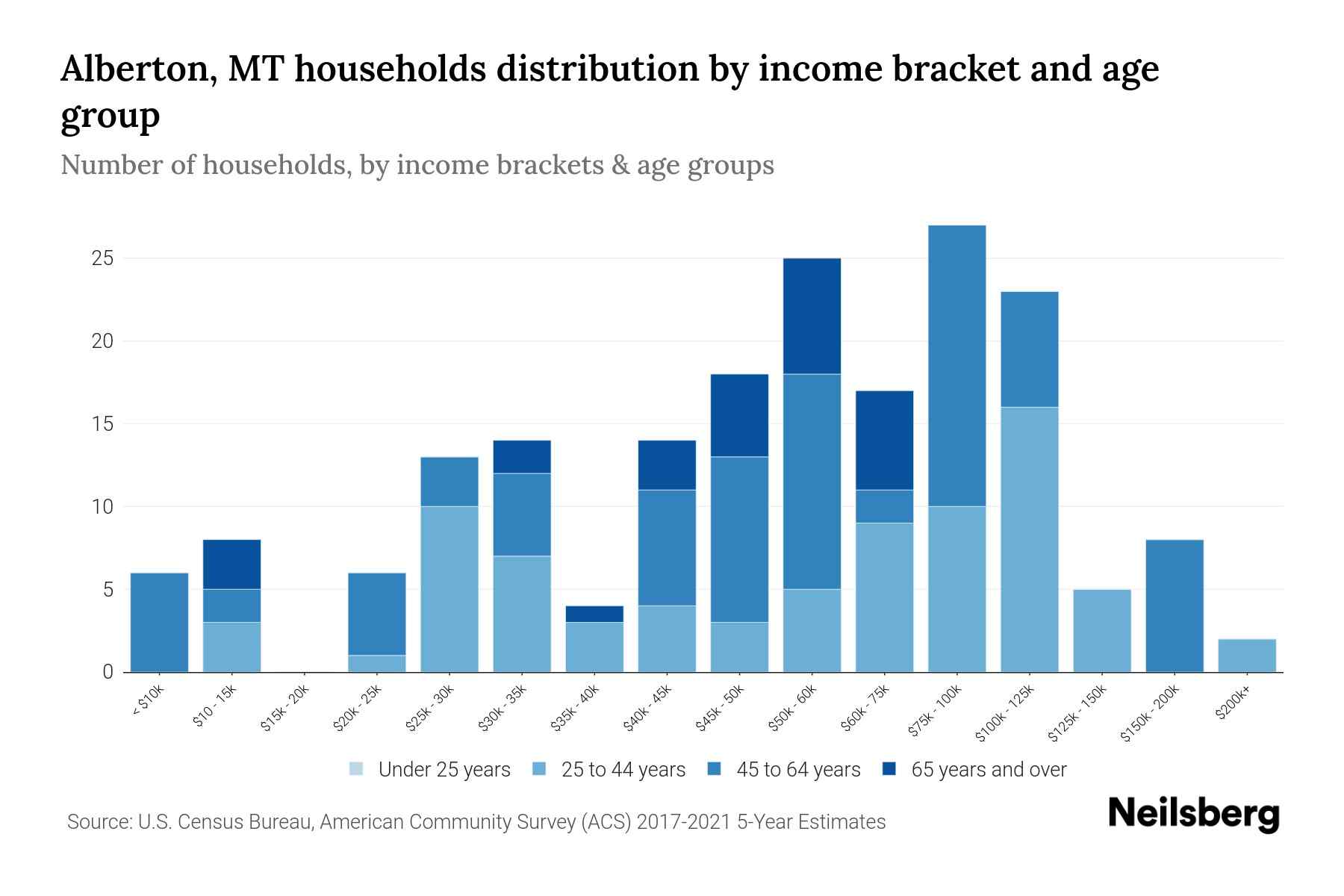 Alberton, MT households distribution by income bracket and age group

Number of households, by income brackets & age groups

25
20
15
10
5
0

< $10k
$10 - 15k
$15k - 20k
$20k - 25k
$25k - 30k
$30k - 35k
$35k - 40k
$40k - 45k
$45k - 50k
$50k - 60k
$60k - 75k
$75k - 100k
$100k - 125k
$125k - 150k
$150k - 200k
$200k+

Under 25 years
25 to 44 years
45 to 64 years
65 years and over

Source: U.S. Census Bureau, American Community Survey (ACS) 2017-2021 5-Year Estimates

Neilsberg